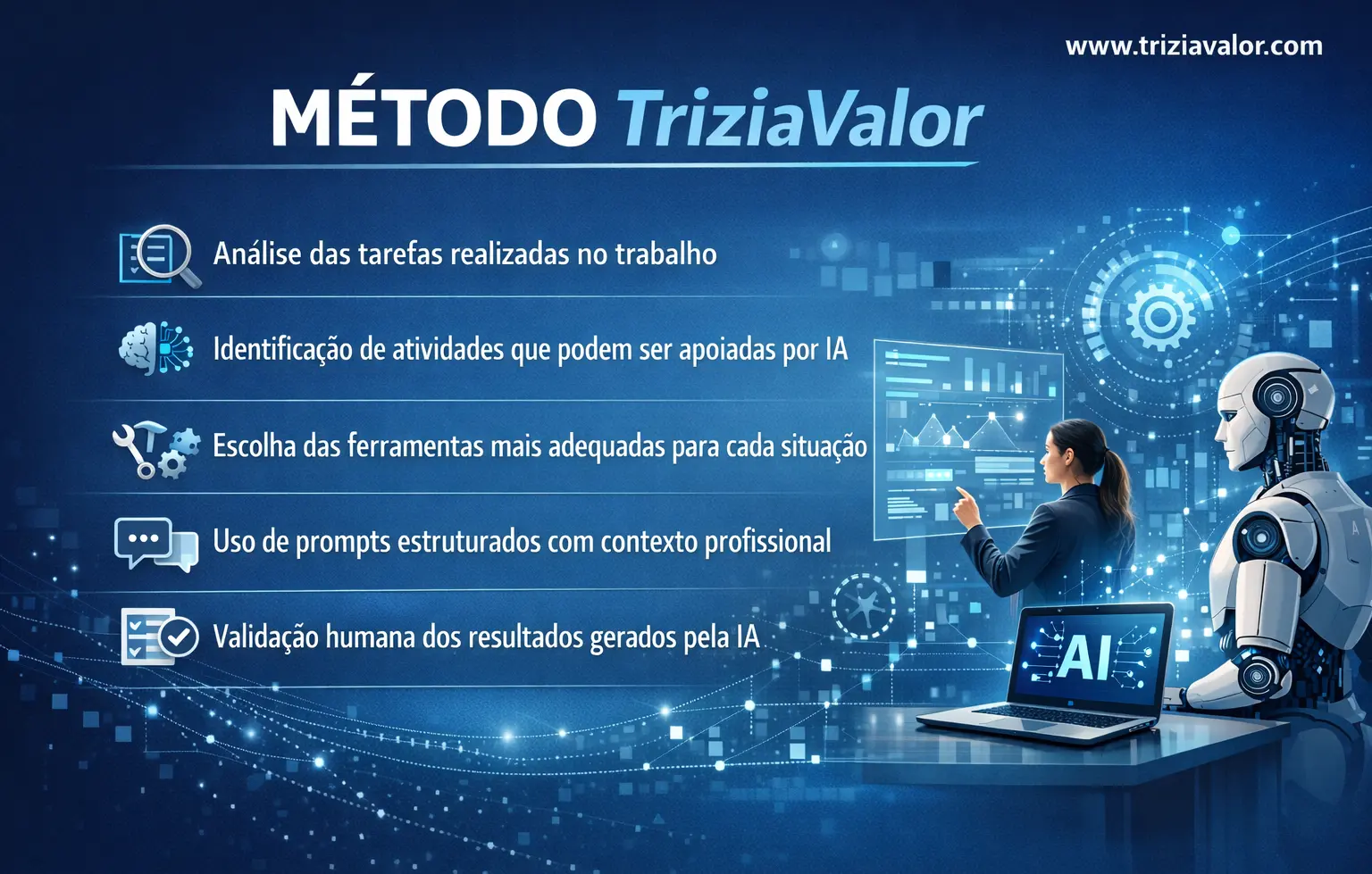 www.triziavalor.com

MÉTODO TriziaValor

Análise das tarefas realizadas no trabalho

Identificação de atividades que podem ser apoiadas por IA

Escolha das ferramentas mais adequadas para cada situação

Uso de prompts estruturados com contexto profissional

Validação humana dos resultados gerados pela IA

AI